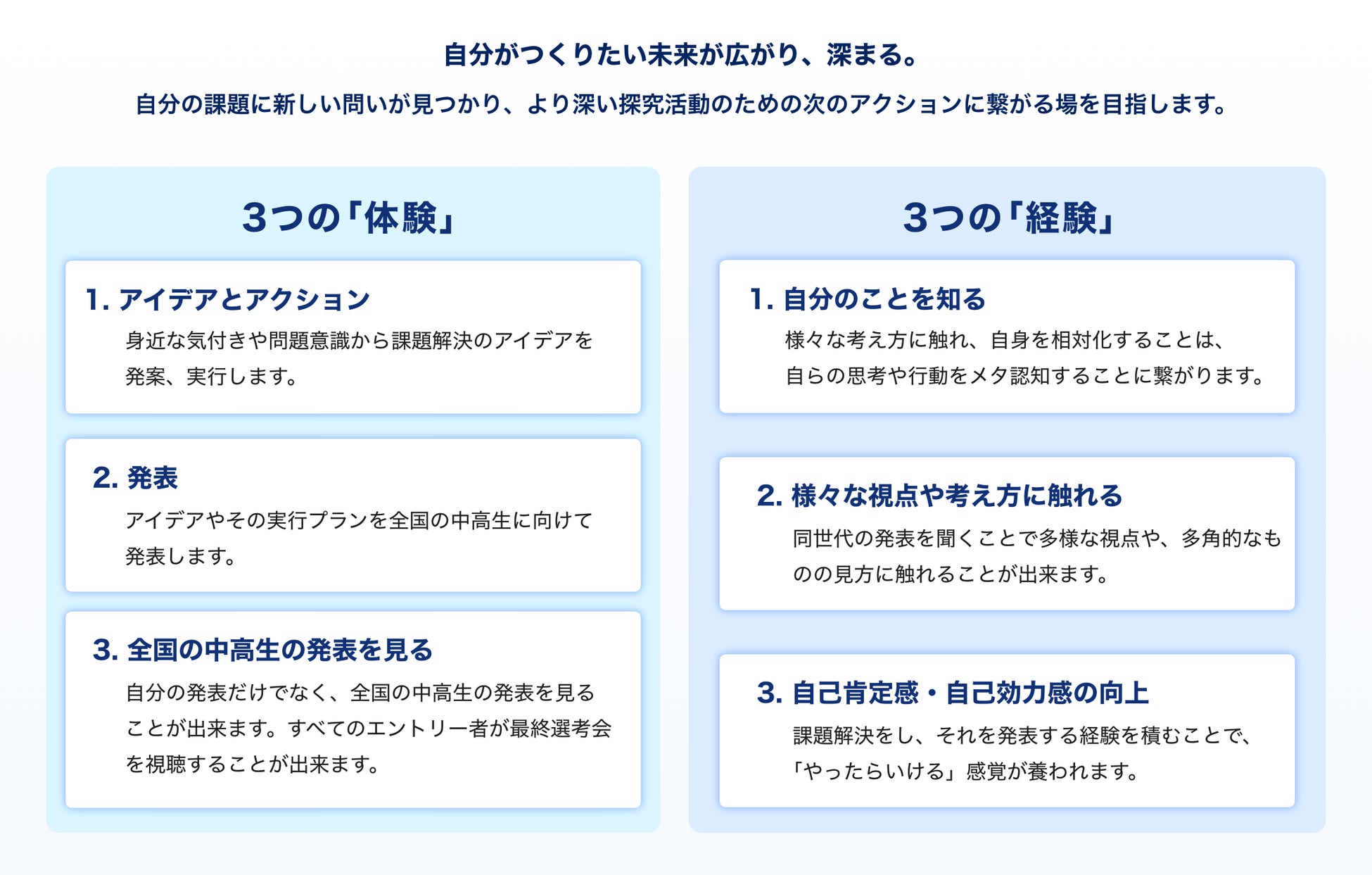 自分がつくりたい未来が広がり、深まる。

自分の課題に新しい問いが見つかり、より深い探究活動のための次のアクションに繋がる場を目指します。

3つの「体験」

1. アイデアとアクション
身近な気付きや問題意識から課題解決のアイデアを発案、実行します。

2. 発表
アイデアやその実行プランを全国の中高生に向けて発表します。

3. 全国の中高生の発表を見る
自分の発表だけでなく、全国の中高生の発表を見ることが出来ます。すべてのエントリー者が最終選考会を視聴することが出来ます。

3つの「経験」

1. 自分のことを知る
様々な考え方に触れ、自身を相対化することは、自らの思考や行動をメタ認知することに繋がります。

2. 様々な視点や考え方に触れる
同世代の発表を聞くことで多様な視点や、多角的なものの見方に触れることが出来ます。

3. 自己肯定感・自己効力感の向上
課題解決をし、それを発表する経験を積むことで、「やったらいける」感覚が養われます。